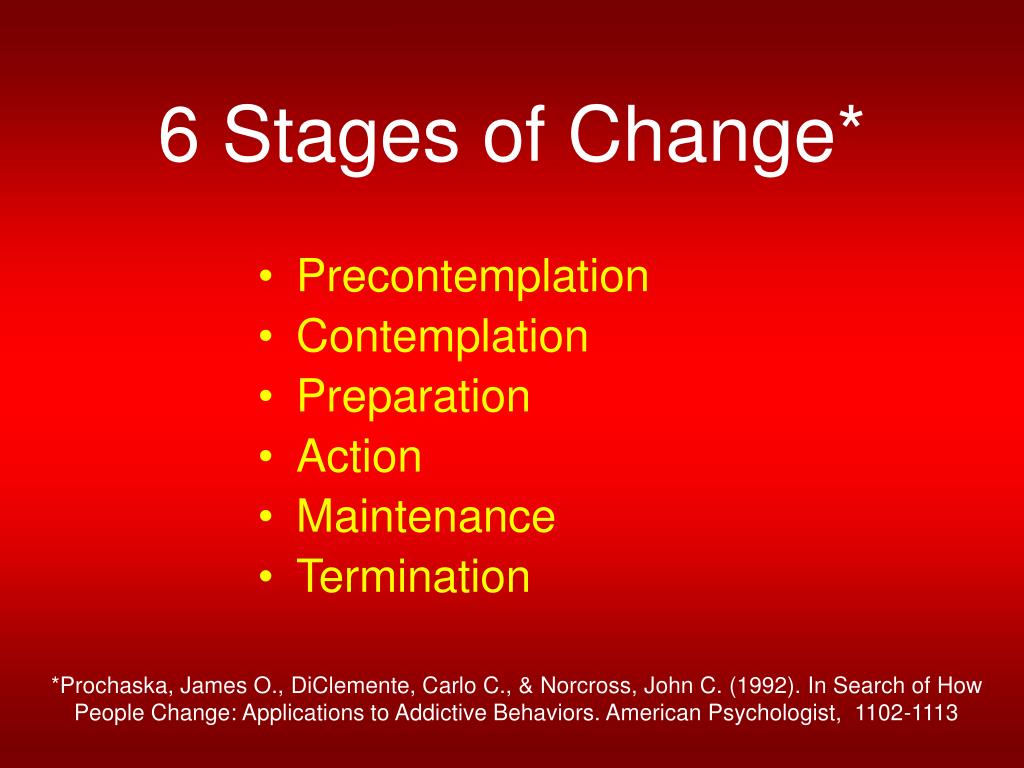 6 Stages of Change*

• Precontemplation
• Contemplation
• Preparation
• Action
• Maintenance
• Termination

*Prochaska, James O., DiClemente, Carlo C., & Norcross, John C. (1992). In Search of How People Change: Applications to Addictive Behaviors. American Psychologist, 1102-1113